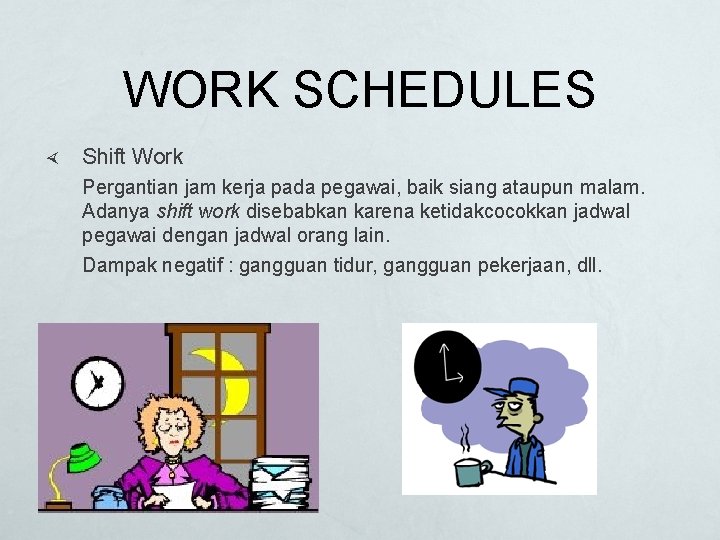 WORK SCHEDULES

Shift Work

Pergantian jam kerja pada pegawai, baik siang ataupun malam. Adanya shift work disebabkan karena ketidakcocokkan jadwal pegawai dengan jadwal orang lain.

Dampak negatif : gangguan tidur, gangguan pekerjaan, dll.